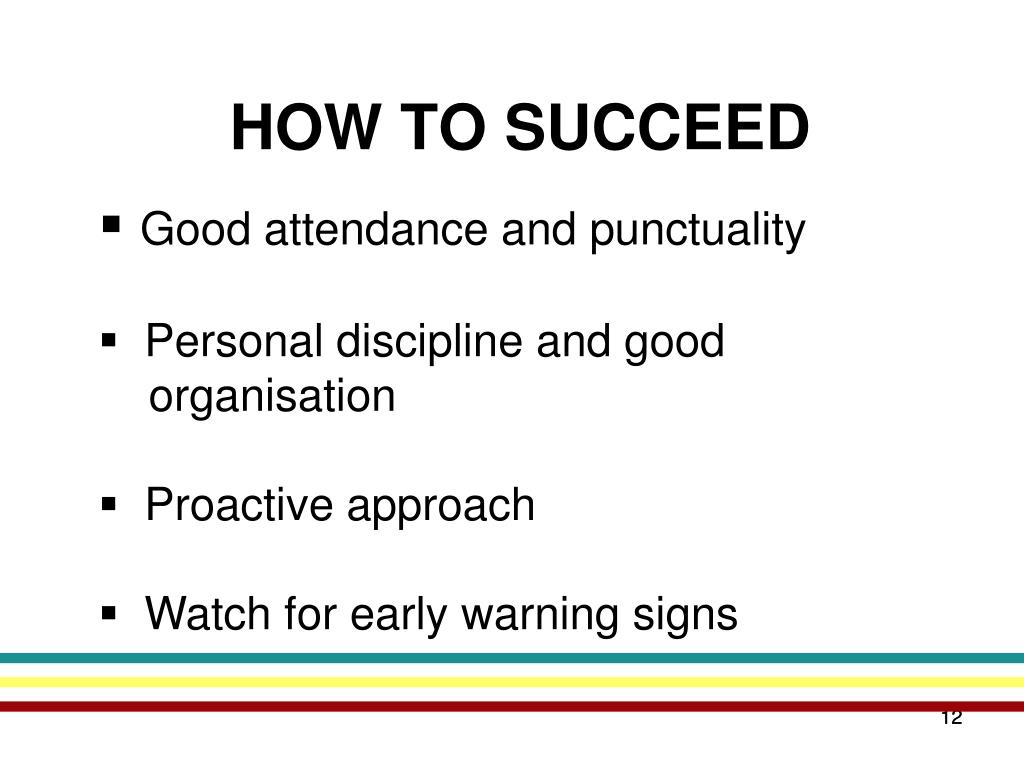 HOW TO SUCCEED

• Good attendance and punctuality

• Personal discipline and good organisation

• Proactive approach

• Watch for early warning signs

12